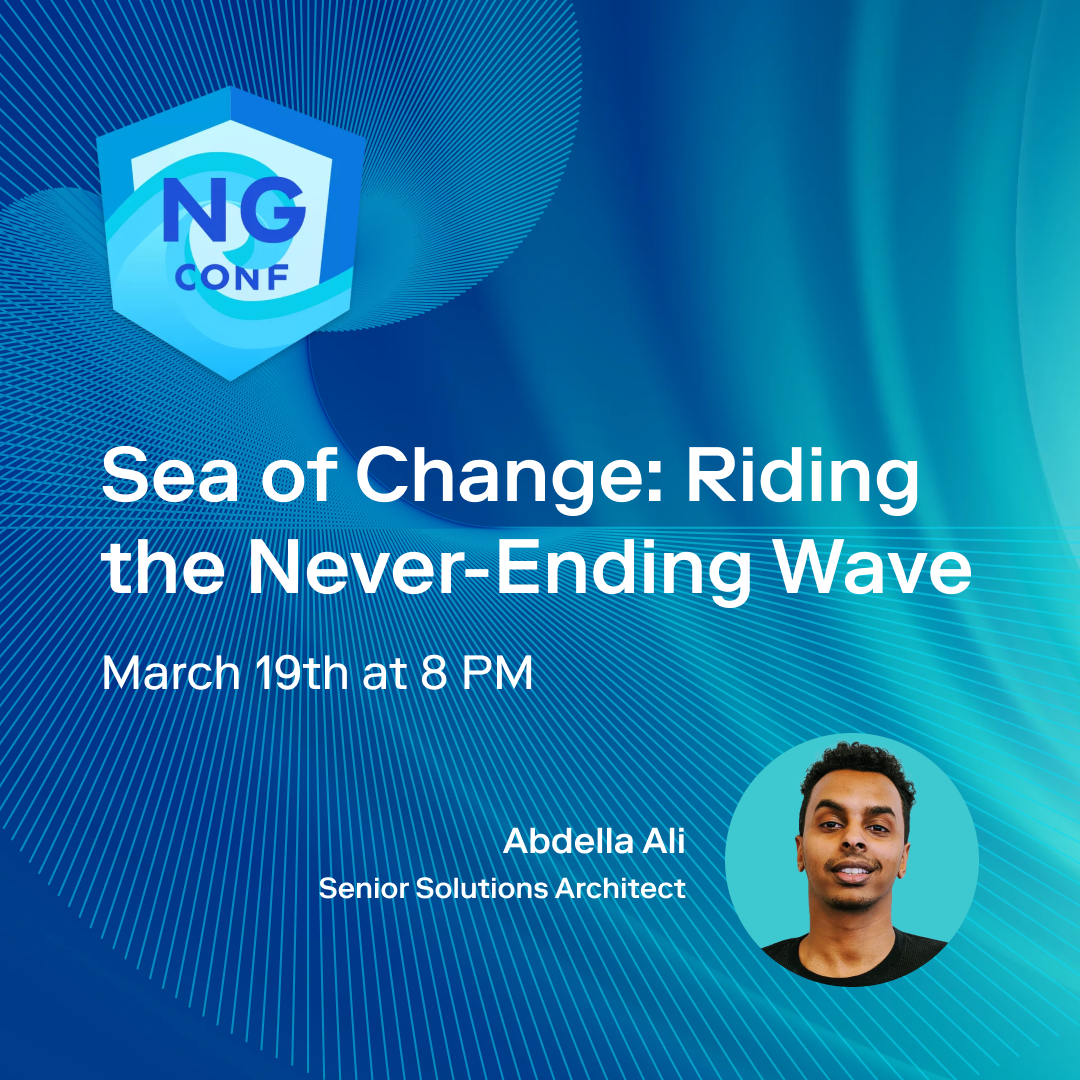 NG
CONF

Sea of Change: Riding the Never-Ending Wave

March 19th at 8 PM

Abdella Ali
Senior Solutions Architect